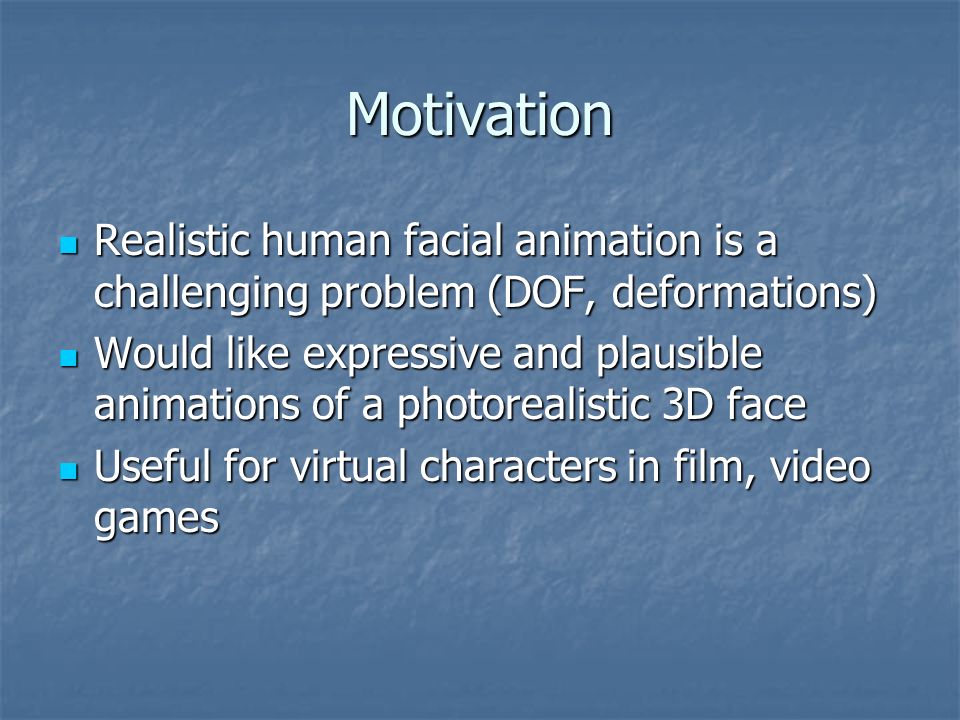 Motivation

- Realistic human facial animation is a challenging problem (DOF, deformations)
- Would like expressive and plausible animations of a photorealistic 3D face
- Useful for virtual characters in film, video games